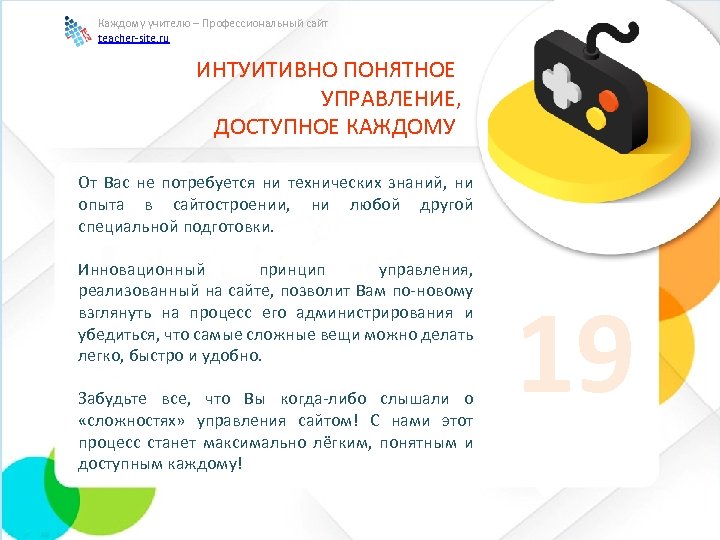 Каждому учителю – Профессиональный сайт
teacher-site.ru

ИНТУИТИВНО ПОНЯТНОЕ УПРАВЛЕНИЕ, ДОСТУПНОЕ КАЖДОМУ

От Вас не потребуется ни технических знаний, ни опыта в сайтостроении, ни любой другой специальной подготовки.

Инновационный принцип управления, реализованный на сайте, позволит Вам по-новому взглянуть на процесс его администрирования и убедиться, что самые сложные вещи можно делать легко, быстро и удобно.

Забудьте все, что Вы когда-либо слышали о «сложностях» управления сайтом! С нами этот процесс станет максимально лёгким, понятным и доступным каждому!

19